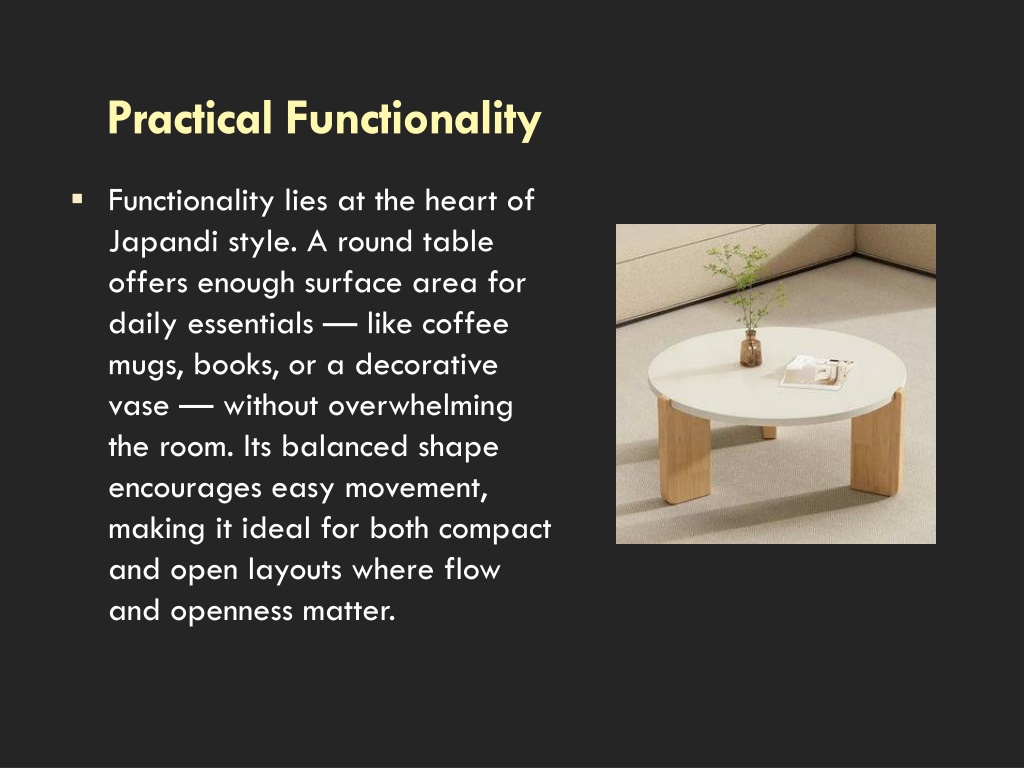 Practical Functionality

▪ Functionality lies at the heart of Japandi style. A round table offers enough surface area for daily essentials — like coffee mugs, books, or a decorative vase — without overwhelming the room. Its balanced shape encourages easy movement, making it ideal for both compact and open layouts where flow and openness matter.